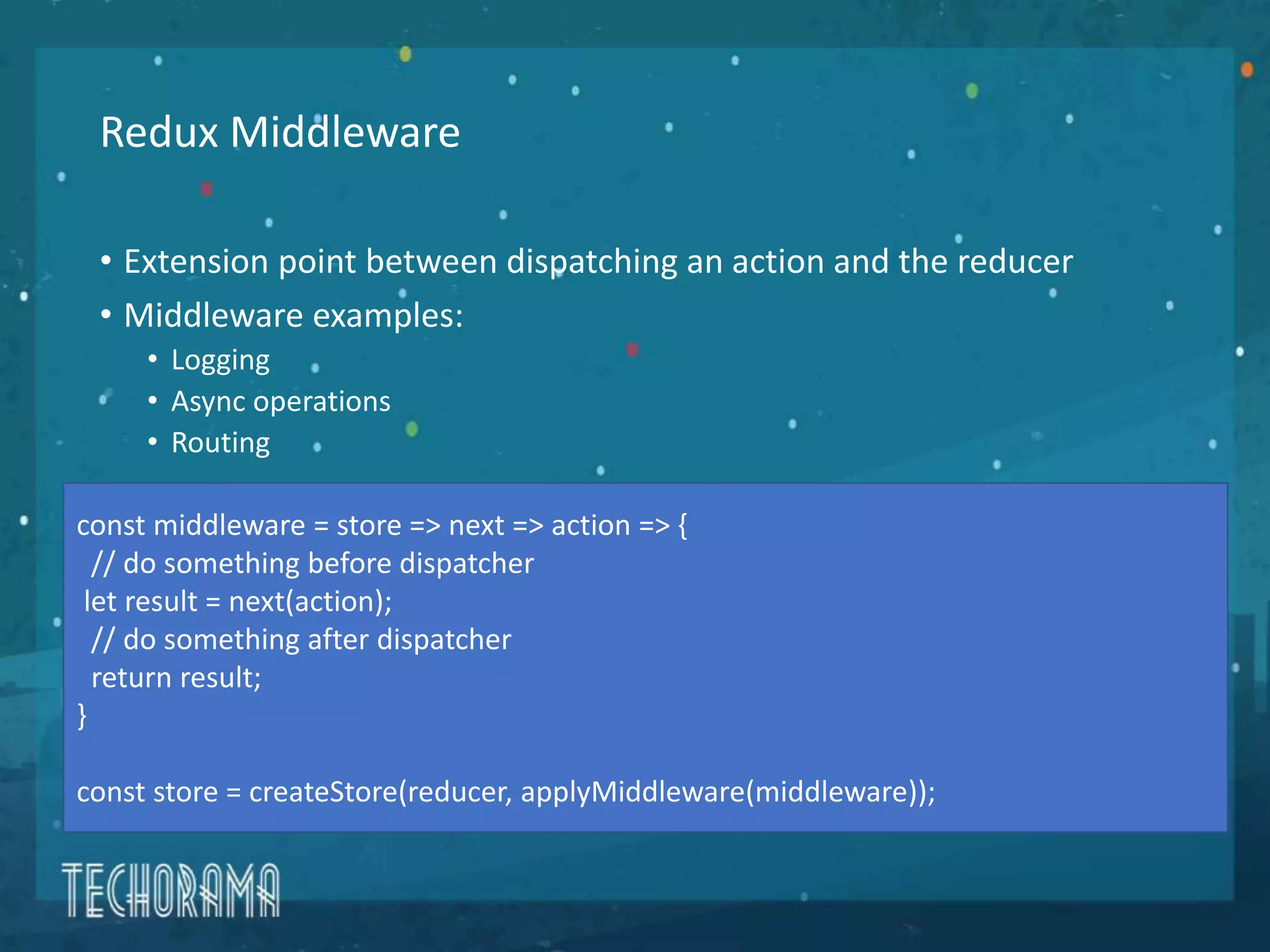 Redux Middleware

• Extension point between dispatching an action and the reducer
• Middleware examples:
  • Logging
  • Async operations
  • Routing

const middleware = store => next => action => {
 // do something before dispatcher
 let result = next(action);
 // do something after dispatcher
 return result;
}

const store = createStore(reducer, applyMiddleware(middleware));

TECHORAMA